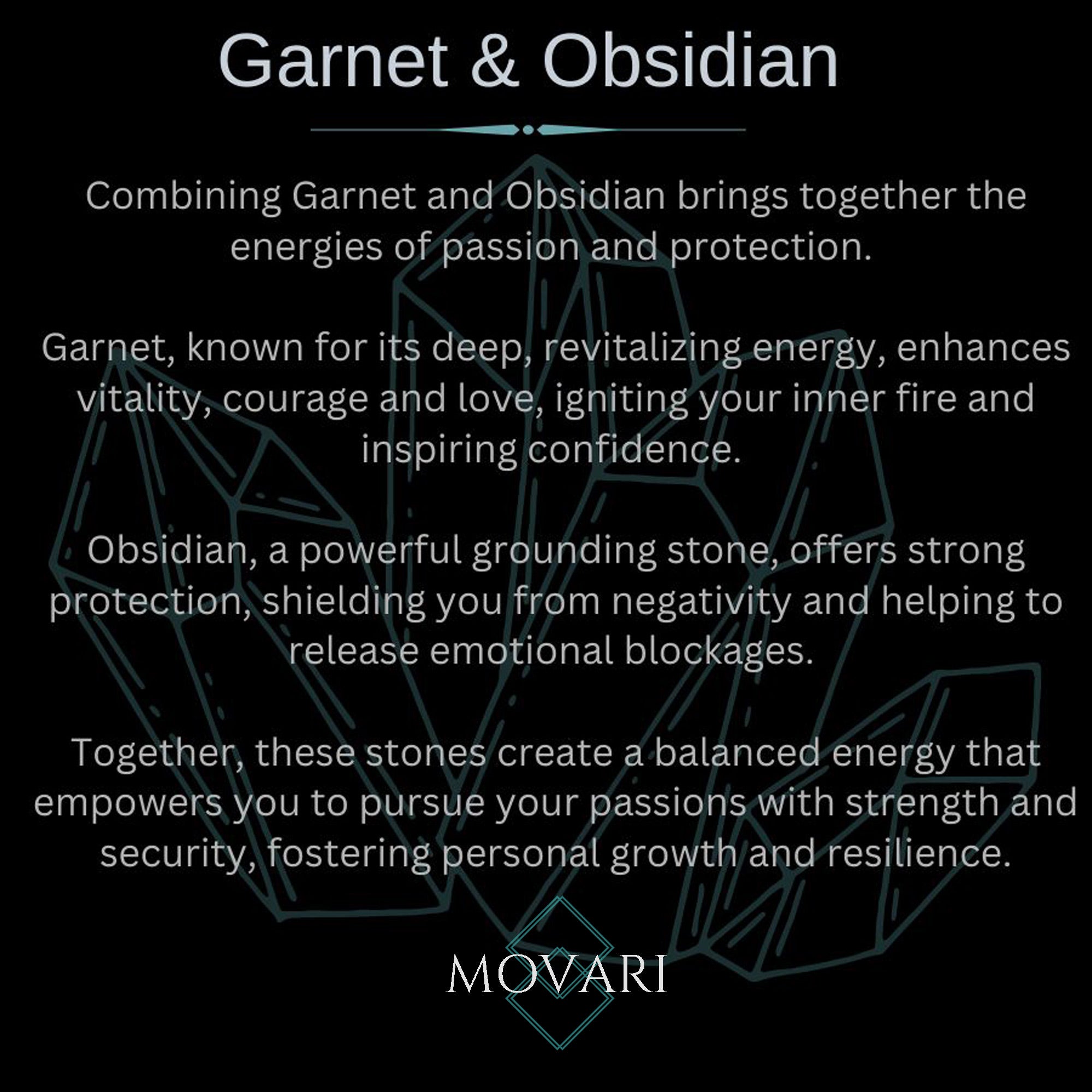 Garnet & Obsidian

Combining Garnet and Obsidian brings together the energies of passion and protection.

Garnet, known for its deep, revitalizing energy, enhances vitality, courage and love, igniting your inner fire and inspiring confidence.

Obsidian, a powerful grounding stone, offers strong protection, shielding you from negativity and helping to release emotional blockages.

Together, these stones create a balanced energy that empowers you to pursue your passions with strength and security, fostering personal growth and resilience.

MOVARI